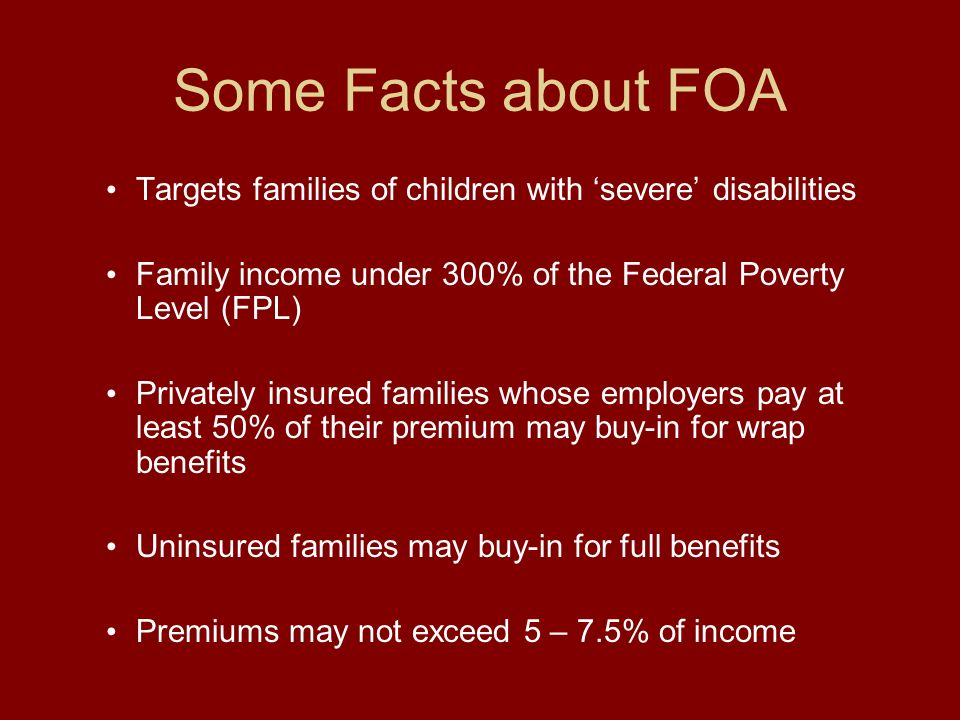 Some Facts about FOA

• Targets families of children with ‘severe’ disabilities

• Family income under 300% of the Federal Poverty Level (FPL)

• Privately insured families whose employers pay at least 50% of their premium may buy-in for wrap benefits

• Uninsured families may buy-in for full benefits

• Premiums may not exceed 5 – 7.5% of income